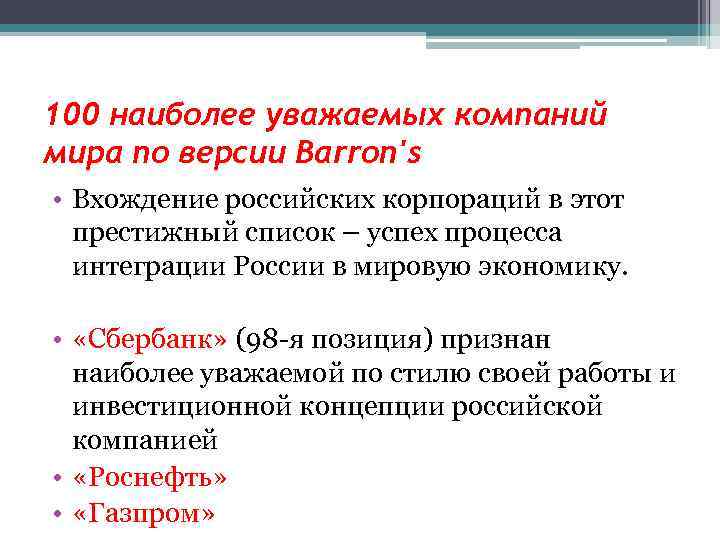 100 наиболее уважаемых компаний мира по версии Barron's

• Вхождение российских корпораций в этот престижный список – успех процесса интеграции России в мировую экономику.

• «Сбербанк» (98-я позиция) признан наиболее уважаемой по стилю своей работы и инвестиционной концепции российской компанией
• «Роснефть»
• «Газпром»